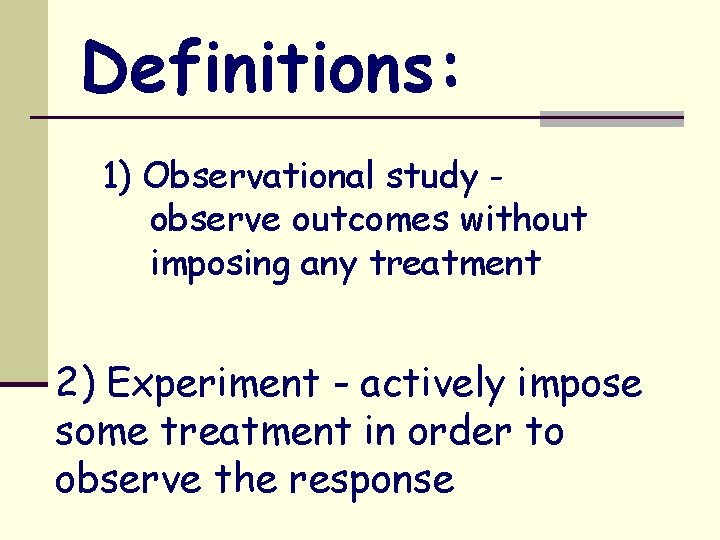 Definitions:

1) Observational study - observe outcomes without imposing any treatment

2) Experiment - actively impose some treatment in order to observe the response